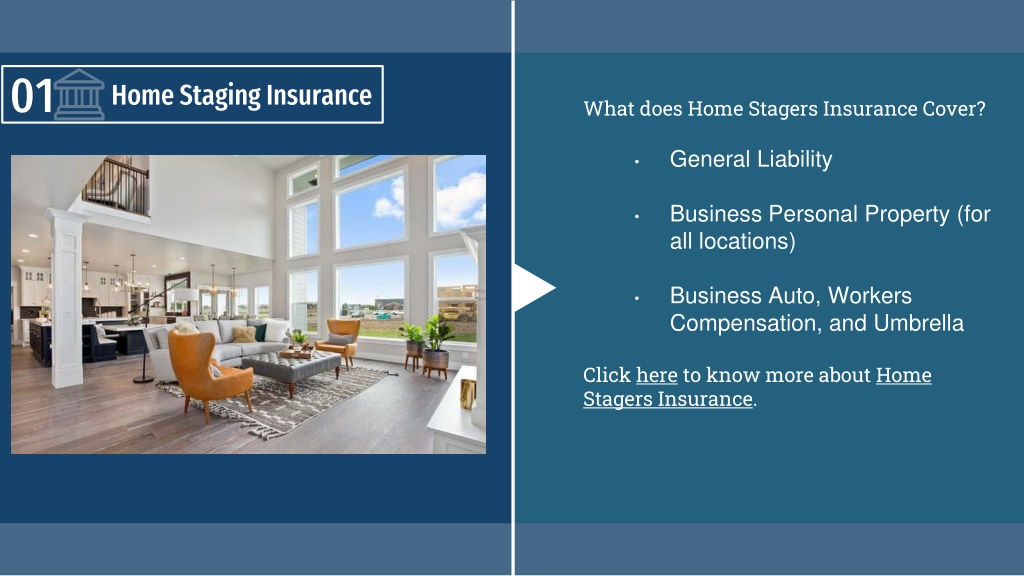 01 Home Staging Insurance

What does Home Stagers Insurance Cover?

• General Liability

• Business Personal Property (for all locations)

• Business Auto, Workers Compensation, and Umbrella

Click here to know more about Home Stagers Insurance.